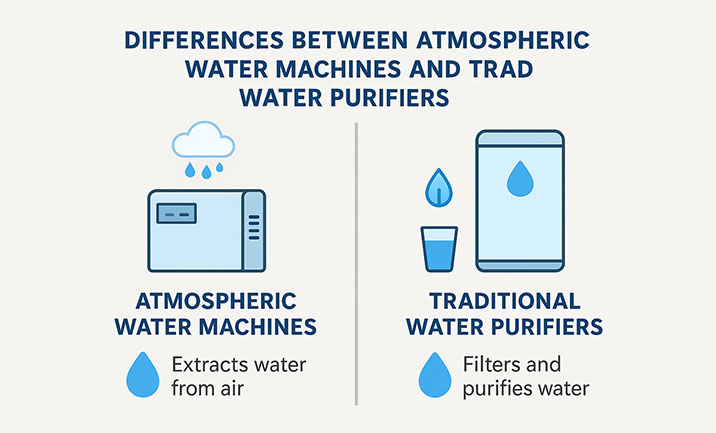 DIFFERENCES BETWEEN ATMOSPHERIC WATER MACHINES AND TRAD WATER PURIFIERS

ATMOSPHERIC WATER MACHINES

Extracts water from air

TRADITIONAL WATER PURIFIERS

Filters and purifies water